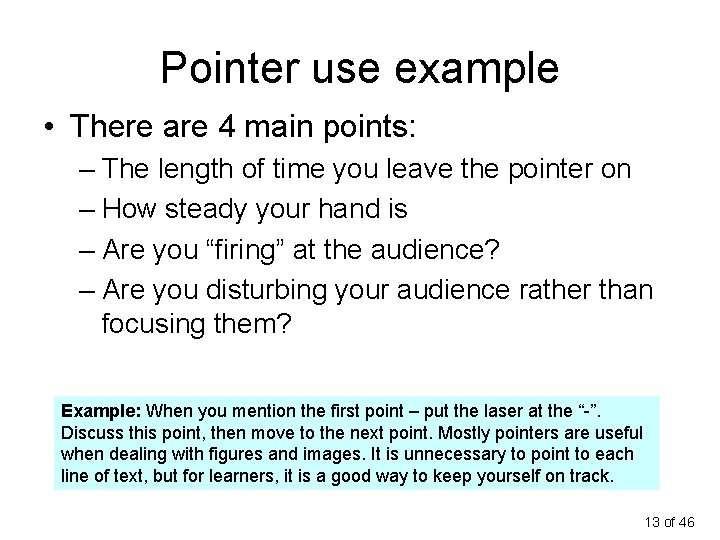 Pointer use example

• There are 4 main points:
– The length of time you leave the pointer on
– How steady your hand is
– Are you “firing” at the audience?
– Are you disturbing your audience rather than focusing them?

Example: When you mention the first point – put the laser at the “-”. Discuss this point, then move to the next point. Mostly pointers are useful when dealing with figures and images. It is unnecessary to point to each line of text, but for learners, it is a good way to keep yourself on track.

13 of 46